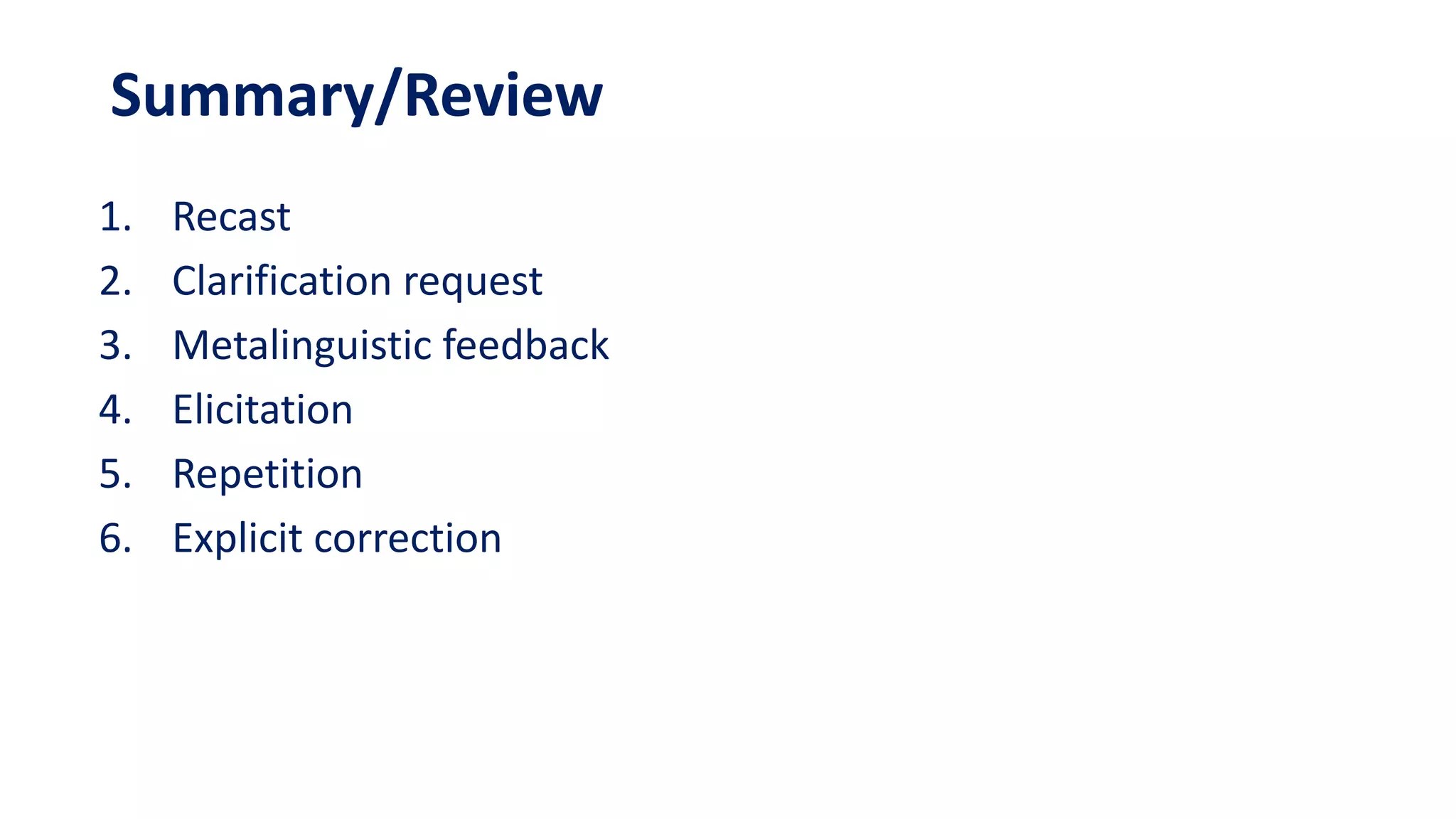 Summary/Review

1. Recast
2. Clarification request
3. Metalinguistic feedback
4. Elicitation
5. Repetition
6. Explicit correction